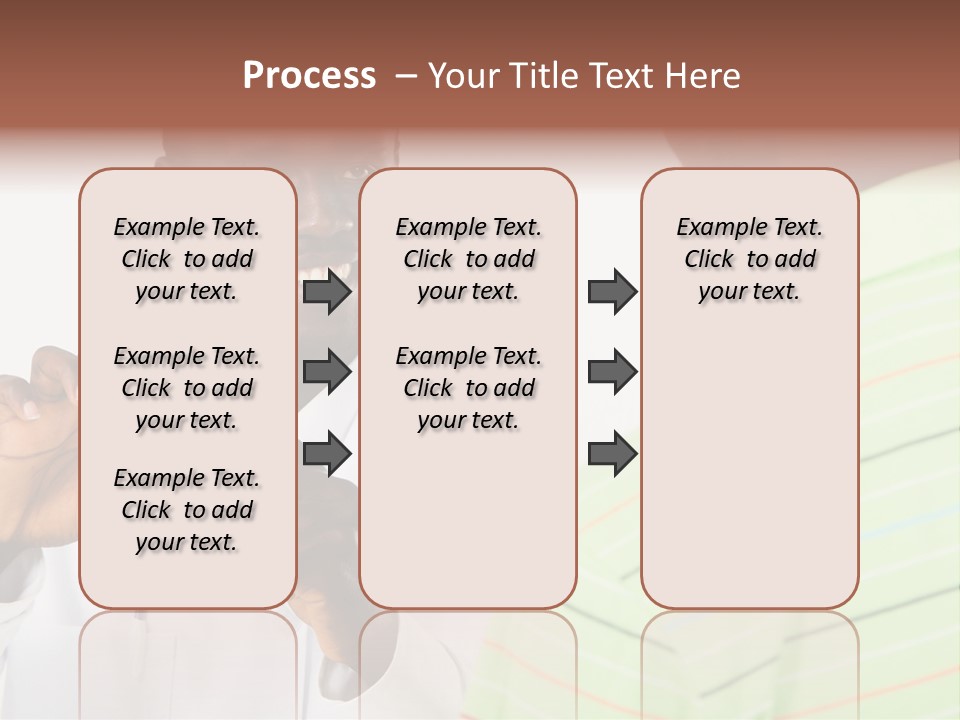 Process – Your Title Text Here

Example Text. Click to add your text.

Example Text. Click to add your text.

Example Text. Click to add your text.

Example Text. Click to add your text.

Example Text. Click to add your text.

Example Text. Click to add your text.